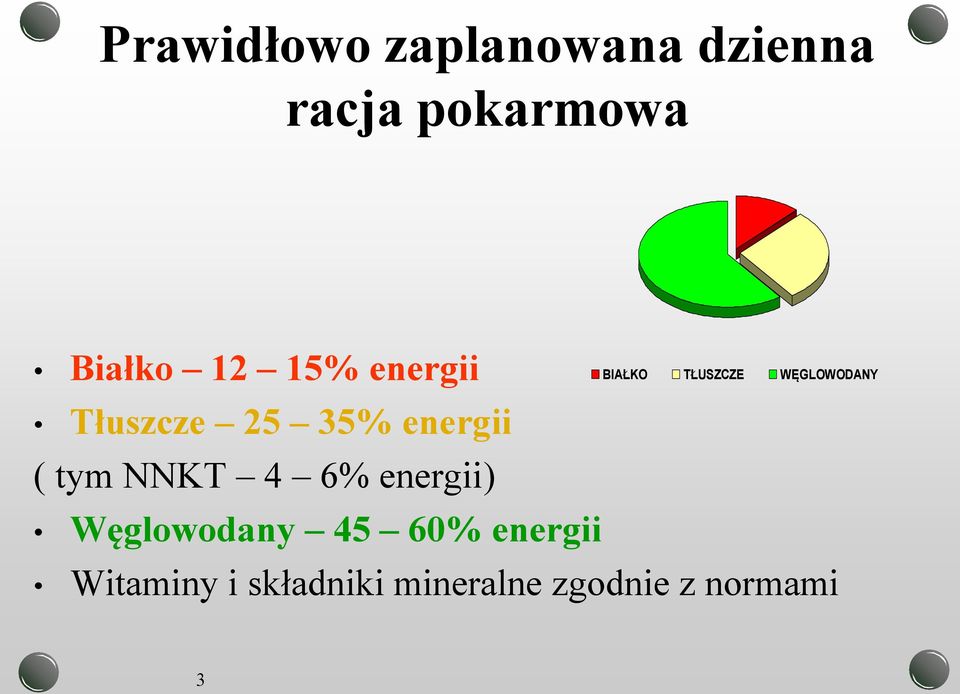 Prawidłowo zaplanowana dzienna racja pokarmowa

BIAŁKO TŁUSZCZE WĘGLOWODANY

• Białko – 12 – 15% energii
• Tłuszcze – 25 – 35% energii
( tym NNKT – 4 – 6% energii)
• Węglowodany – 45 – 60% energii
• Witaminy i składniki mineralne zgodnie z normami

3